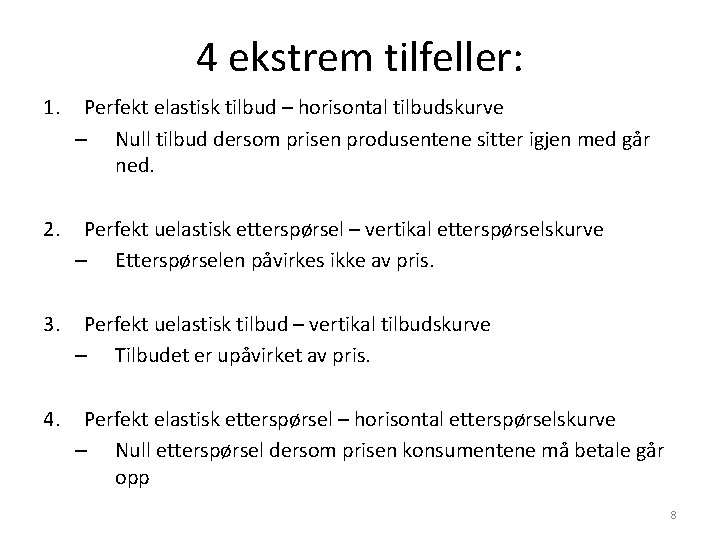 4 ekstrem tilfeller:

1. Perfekt elastisk tilbud – horisontal tilbudskurve
– Null tilbud dersom prisen produsentene sitter igjen med går ned.

2. Perfekt uelastisk etterspørsel – vertikal etterspørselskurve
– Etterspørselen påvirkes ikke av pris.

3. Perfekt uelastisk tilbud – vertikal tilbudskurve
– Tilbudet er upåvirket av pris.

4. Perfekt elastisk etterspørsel – horisontal etterspørselskurve
– Null etterspørsel dersom prisen konsumentene må betale går opp

8